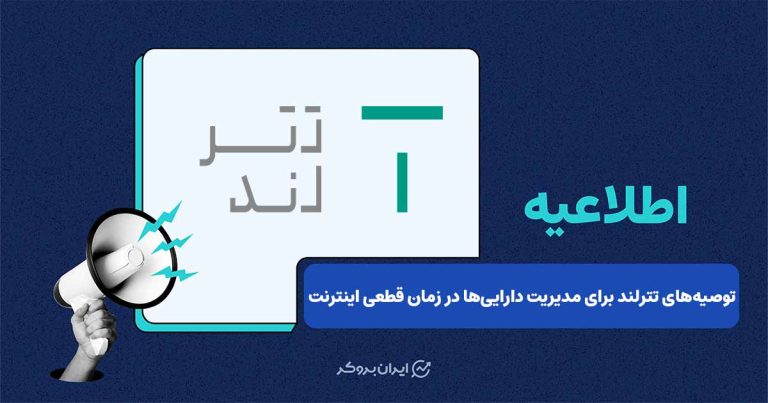 تتر
لند

اطلاعیه

توصیه‌های تترلند برای مدیریت دارایی‌ها در زمان قطعی اینترنت

ایران بروکر